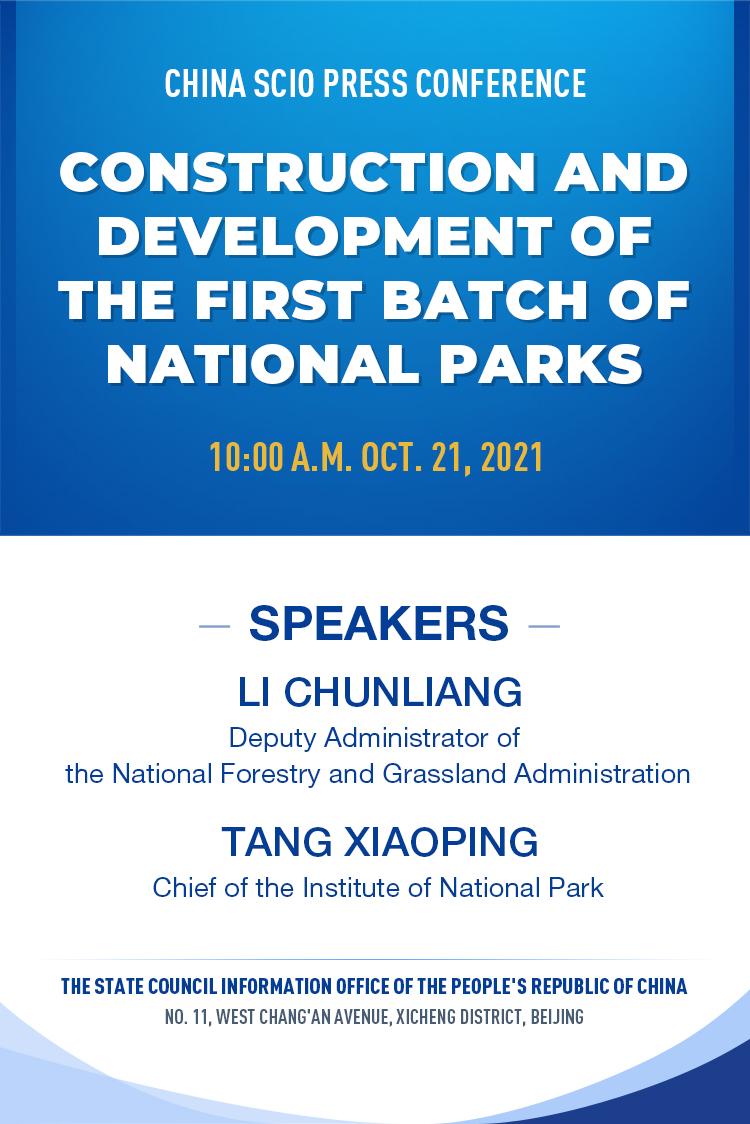 CHINA SCIO PRESS CONFERENCE

CONSTRUCTION AND DEVELOPMENT OF THE FIRST BATCH OF NATIONAL PARKS

10:00 A.M. OCT. 21, 2021

— SPEAKERS —

LI CHUNLIANG

Deputy Administrator of the National Forestry and Grassland Administration

TANG XIAOPING

Chief of the Institute of National Park

THE STATE COUNCIL INFORMATION OFFICE OF THE PEOPLE'S REPUBLIC OF CHINA

NO. 11, WEST CHANG'AN AVENUE, XICHENG DISTRICT, BEIJING